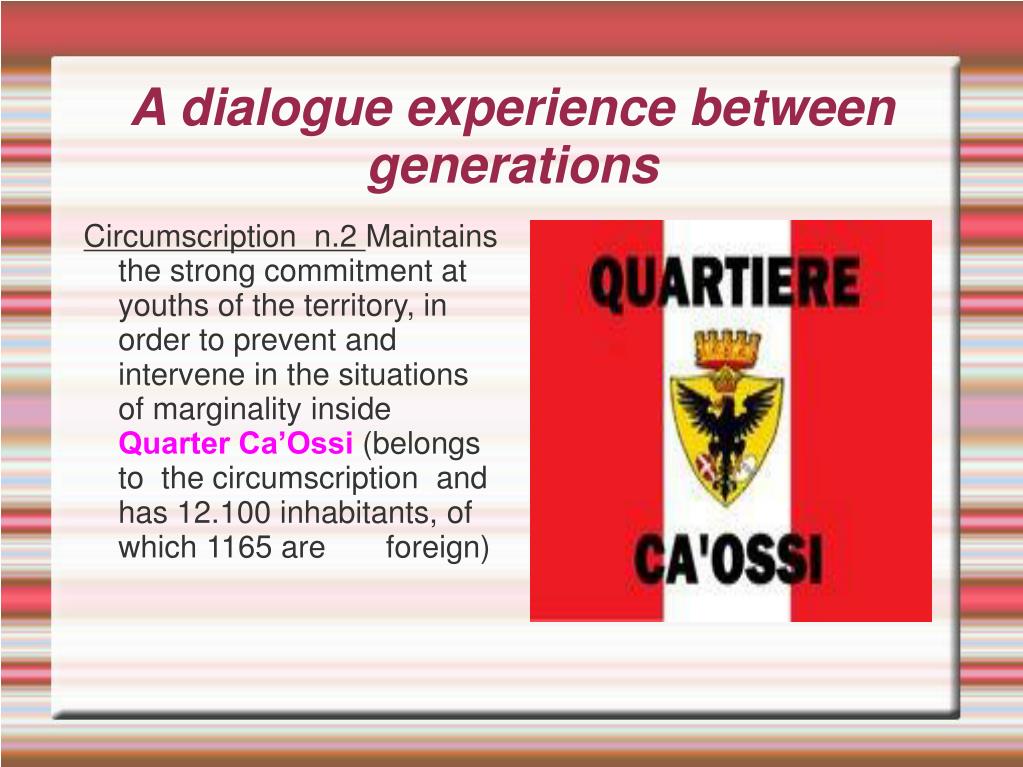 A dialogue experience between generations

Circumscription n.2 Maintains the strong commitment at youths of the territory, in order to prevent and intervene in the situations of marginality inside Quarter Ca’Ossi (belongs to the circumscription and has 12.100 inhabitants, of which 1165 are foreign)

QUARTIERE

CA'OSSI